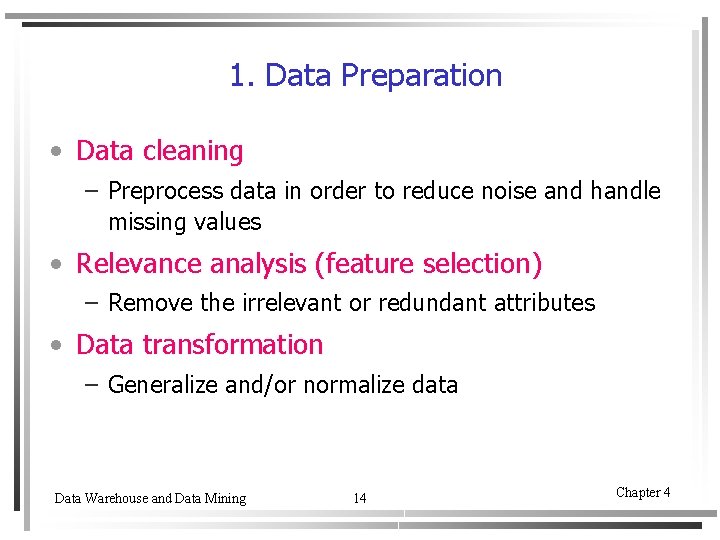 1. Data Preparation

• Data cleaning
– Preprocess data in order to reduce noise and handle missing values

• Relevance analysis (feature selection)
– Remove the irrelevant or redundant attributes

• Data transformation
– Generalize and/or normalize data

Data Warehouse and Data Mining 14 Chapter 4